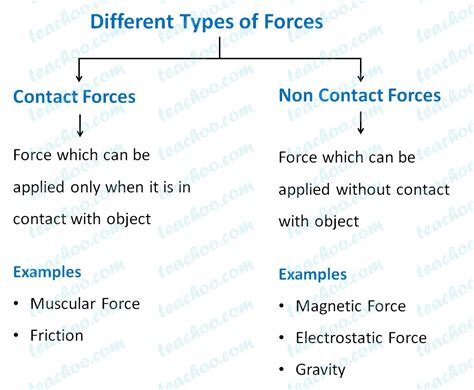 Different Types of Forces

Contact Forces

Force which can be applied only when it is in contact with object

Examples
• Muscular Force
• Friction

Non Contact Forces

Force which can be applied without contact with object

Examples
• Magnetic Force
• Electrostatic Force
• Gravity

teachoo.com